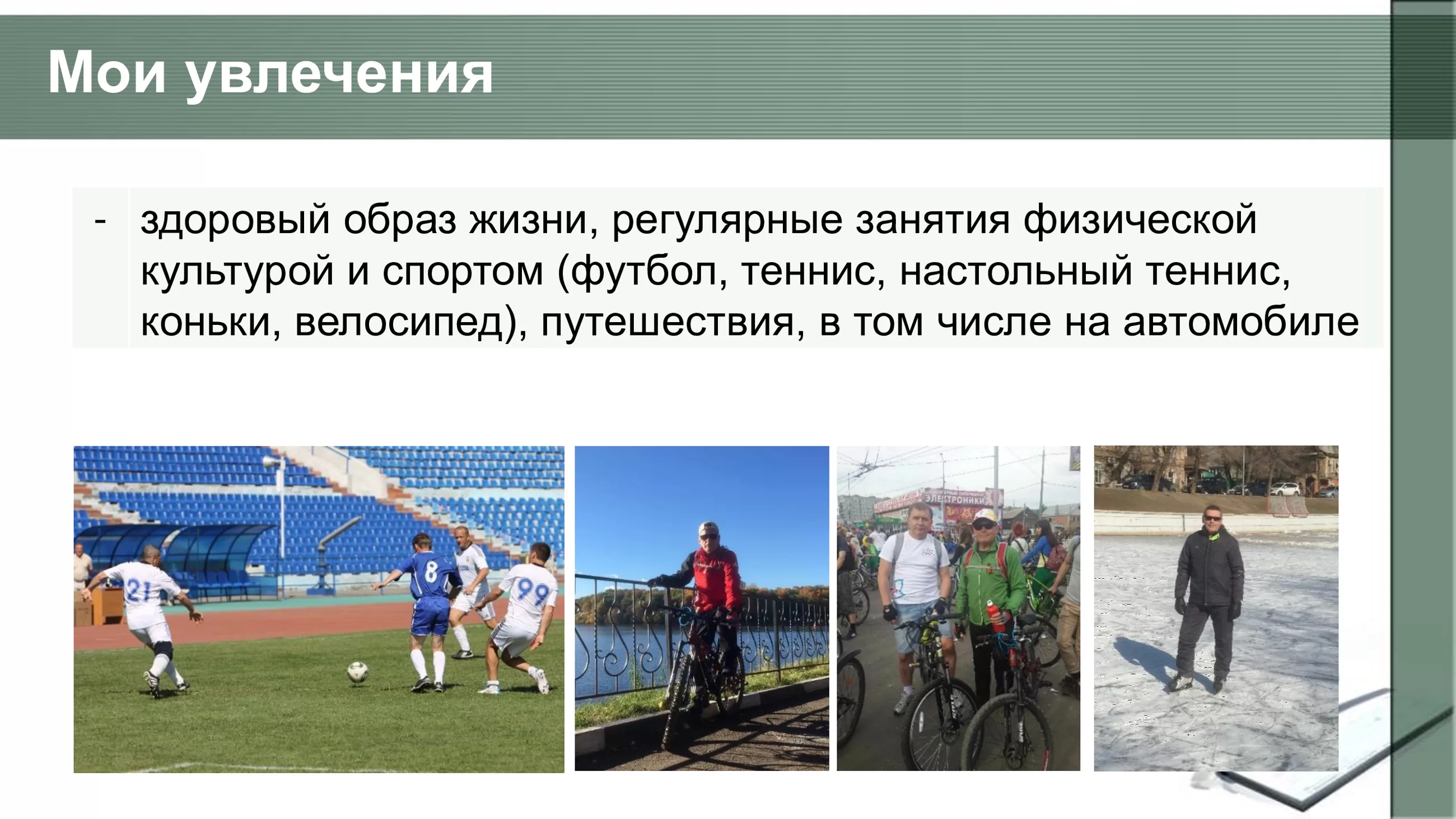 Мои увлечения

- здоровый образ жизни, регулярные занятия физической культурой и спортом (футбол, теннис, настольный теннис, коньки, велосипед), путешествия, в том числе на автомобиле

21 8 99

ЭЛЕКТРОНИКИ